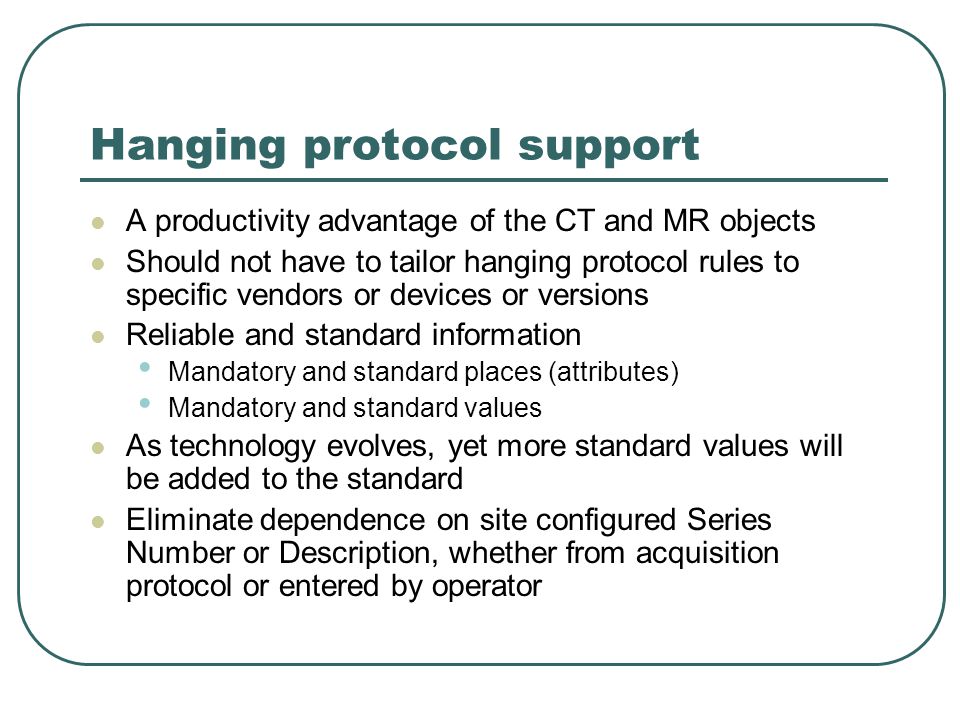 Hanging protocol support

- A productivity advantage of the CT and MR objects
- Should not have to tailor hanging protocol rules to specific vendors or devices or versions
- Reliable and standard information
  - Mandatory and standard places (attributes)
  - Mandatory and standard values
- As technology evolves, yet more standard values will be added to the standard
- Eliminate dependence on site configured Series Number or Description, whether from acquisition protocol or entered by operator